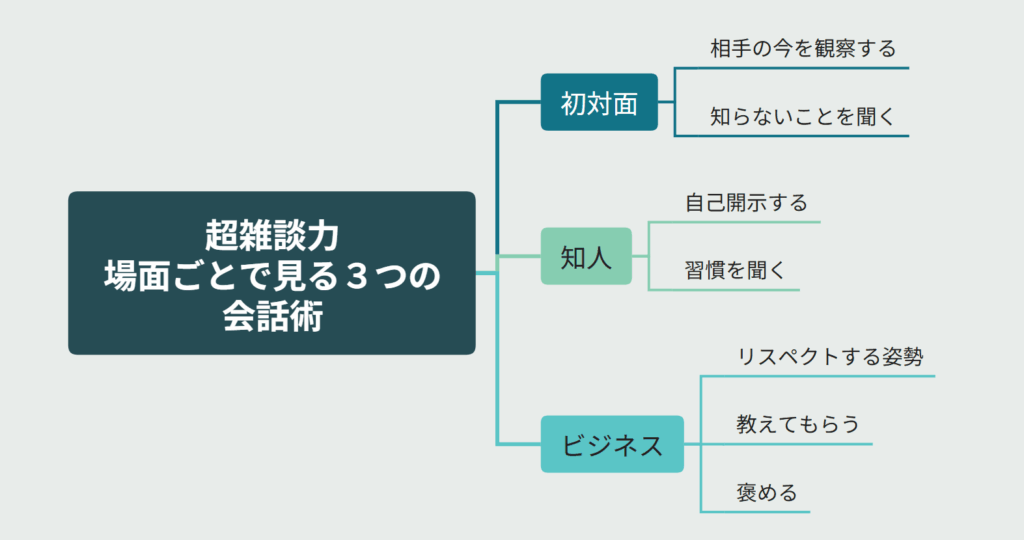 超雑談力
場面ごとで見る３つの
会話術

初対面

相手の今を観察する

知らないことを聞く

知人

自己開示する

習慣を聞く

ビジネス

リスペクトする姿勢

教えてもらう

褒める